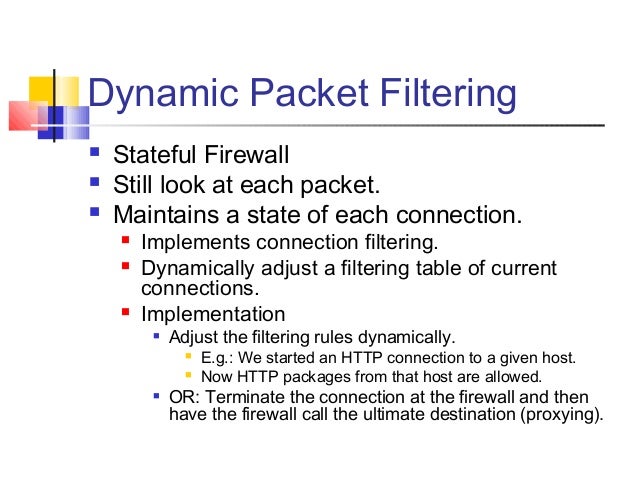 Dynamic Packet Filtering

- Stateful Firewall
- Still look at each packet.
- Maintains a state of each connection.
  - Implements connection filtering.
  - Dynamically adjust a filtering table of current connections.
  - Implementation
    - Adjust the filtering rules dynamically.
      - E.g.: We started an HTTP connection to a given host.
      - Now HTTP packages from that host are allowed.
    - OR: Terminate the connection at the firewall and then have the firewall call the ultimate destination (proxying).